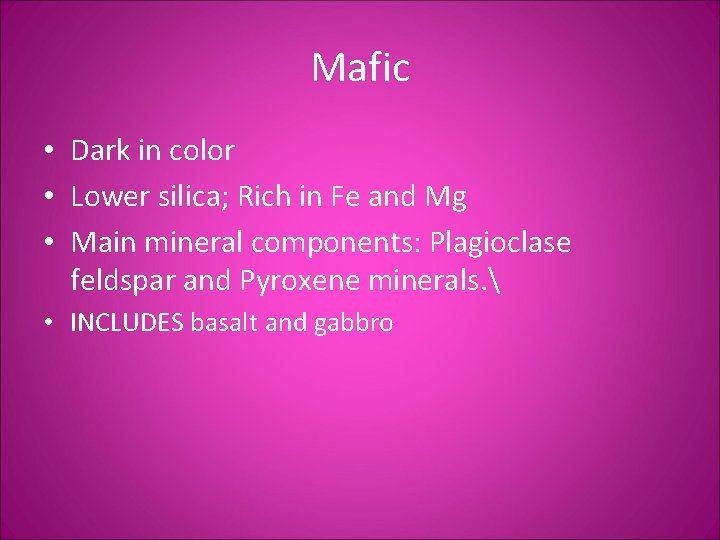 Mafic

• Dark in color
• Lower silica; Rich in Fe and Mg
• Main mineral components: Plagioclase feldspar and Pyroxene minerals.\
• INCLUDES basalt and gabbro